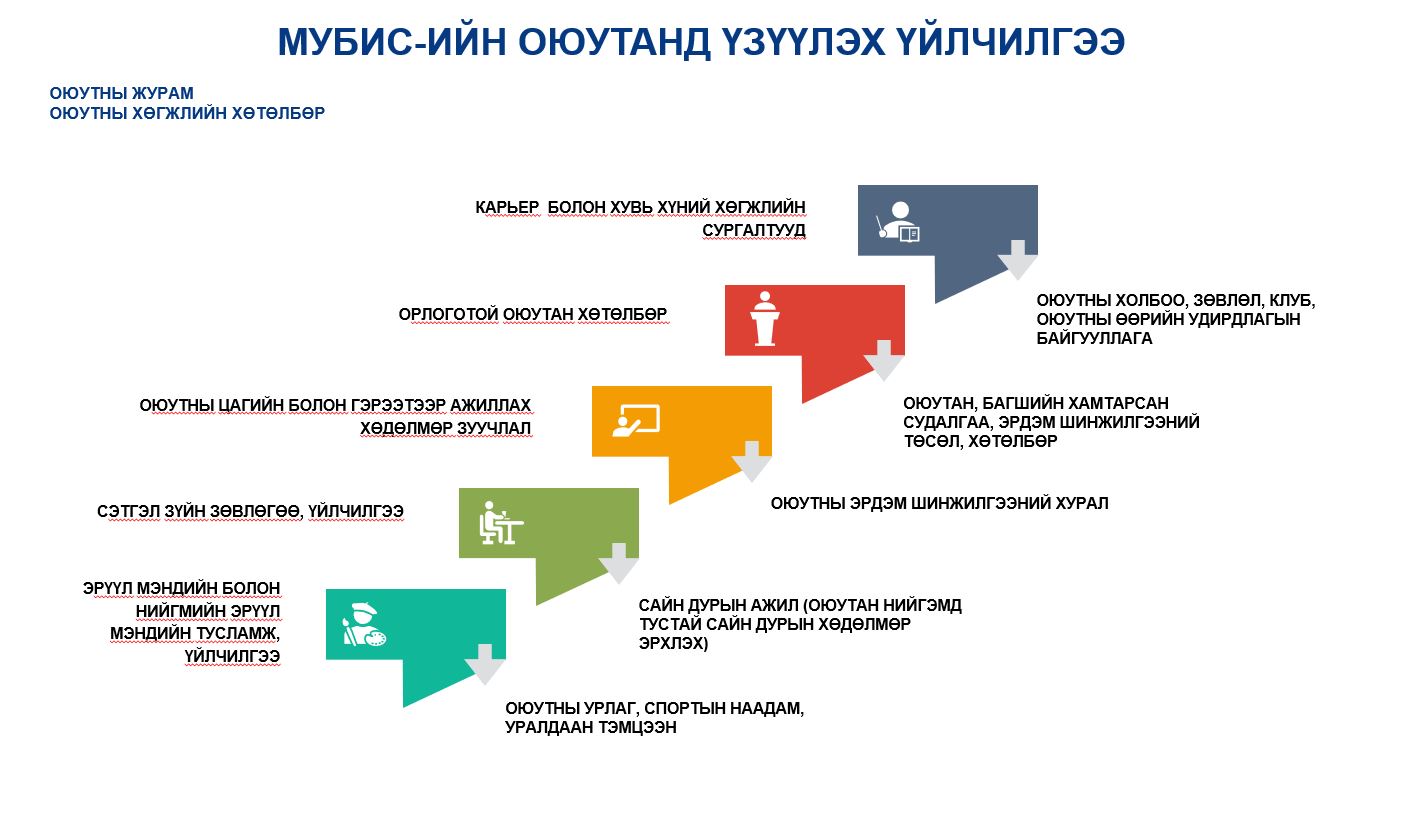 МУБИС-ИЙН ОЮУТАНД ҮЗҮҮЛЭХ ҮЙЛЧИЛГЭЭ

ОЮУТНЫ ЖУРАМ
ОЮУТНЫ ХӨГЖЛИЙН ХӨТӨЛБӨР

КАРЬЕР БОЛОН ХУВЬ ХҮНИЙ ХӨГЖЛИЙН СУРГАЛТУУД

ОЮУТНЫ ХОЛБОО, ЗӨВЛӨЛ, КЛУБ, ОЮУТНЫ ӨӨРИЙН УДИРДЛАГЫН БАЙГУУЛЛАГА

ОРЛОГОТОЙ ОЮУТАН ХӨТӨЛБӨР

ОЮУТАН, БАГШИЙН ХАМТАРСАН СУДАЛГАА, ЭРДЭМ ШИНЖИЛГЭЭНИЙ ТӨСӨЛ, ХӨТӨЛБӨР

ОЮУТНЫ ЦАГИЙН БОЛОН ГЭРЭЭТЭЭР АЖИЛЛАХ ХӨДӨЛМӨР ЗУУЧЛАЛ

ОЮУТНЫ ЭРДЭМ ШИНЖИЛГЭЭНИЙ ХУРАЛ

СЭТГЭЛ ЗҮЙН ЗӨВЛӨГӨӨ, ҮЙЛЧИЛГЭЭ

САЙН ДУРЫН АЖИЛ (ОЮУТАН НИЙГЭМД ТУСТАЙ САЙН ДУРЫН ХӨДӨЛМӨР ЭРХЛЭХ)

ЭРҮҮЛ МЭНДИЙН БОЛОН НИЙГМИЙН ЭРҮҮЛ МЭНДИЙН ТУСЛАМЖ, ҮЙЛЧИЛГЭЭ

ОЮУТНЫ УРЛАГ, СПОРТЫН НААДАМ, УРАЛДААН ТЭМЦЭЭН